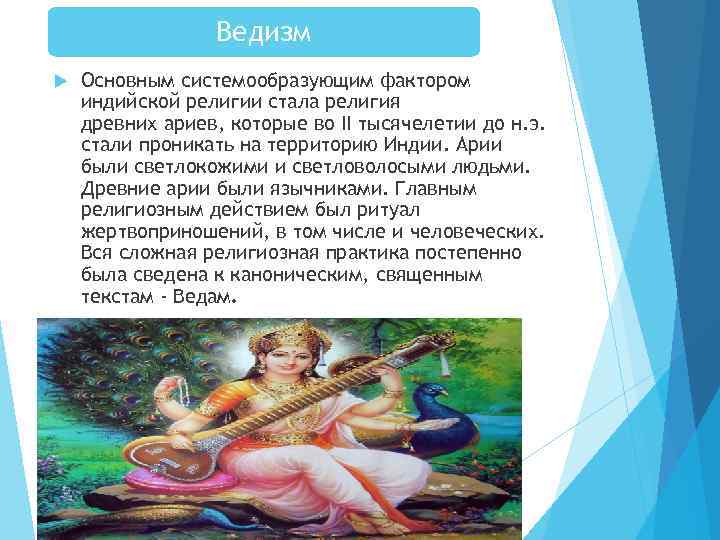 Ведизм

Основным системообразующим фактором индийской религии стала религия древних ариев, которые во II тысячелетии до н.э. стали проникать на территорию Индии. Арии были светлокожими и светловолосыми людьми. Древние арии были язычниками. Главным религиозным действием был ритуал жертвоприношений, в том числе и человеческих. Вся сложная религиозная практика постепенно была сведена к каноническим, священным текстам - Ведам.